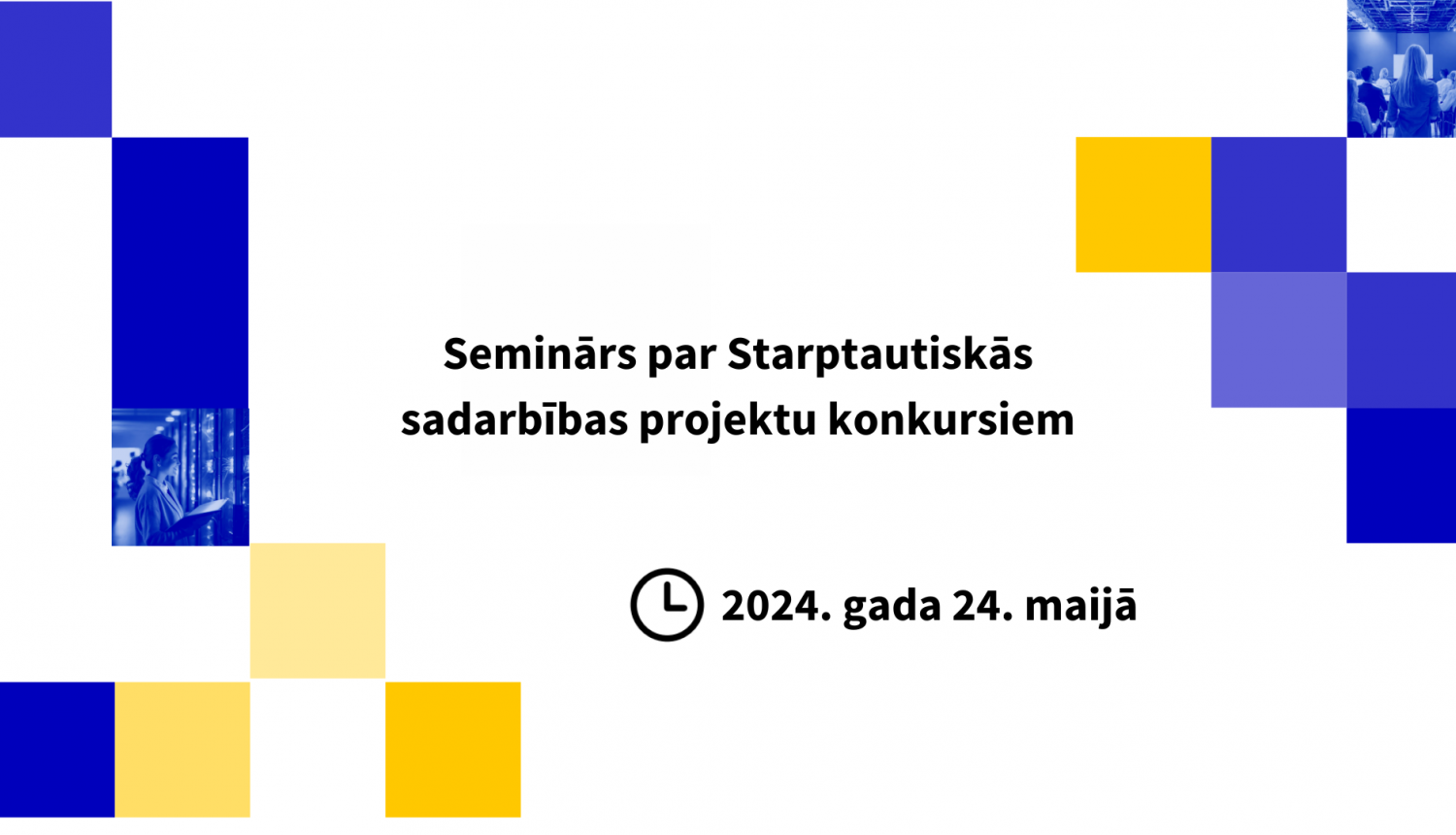 Seminārs par Starptautiskās sadarbības projektu konkursiem

2024. gada 24. maijā